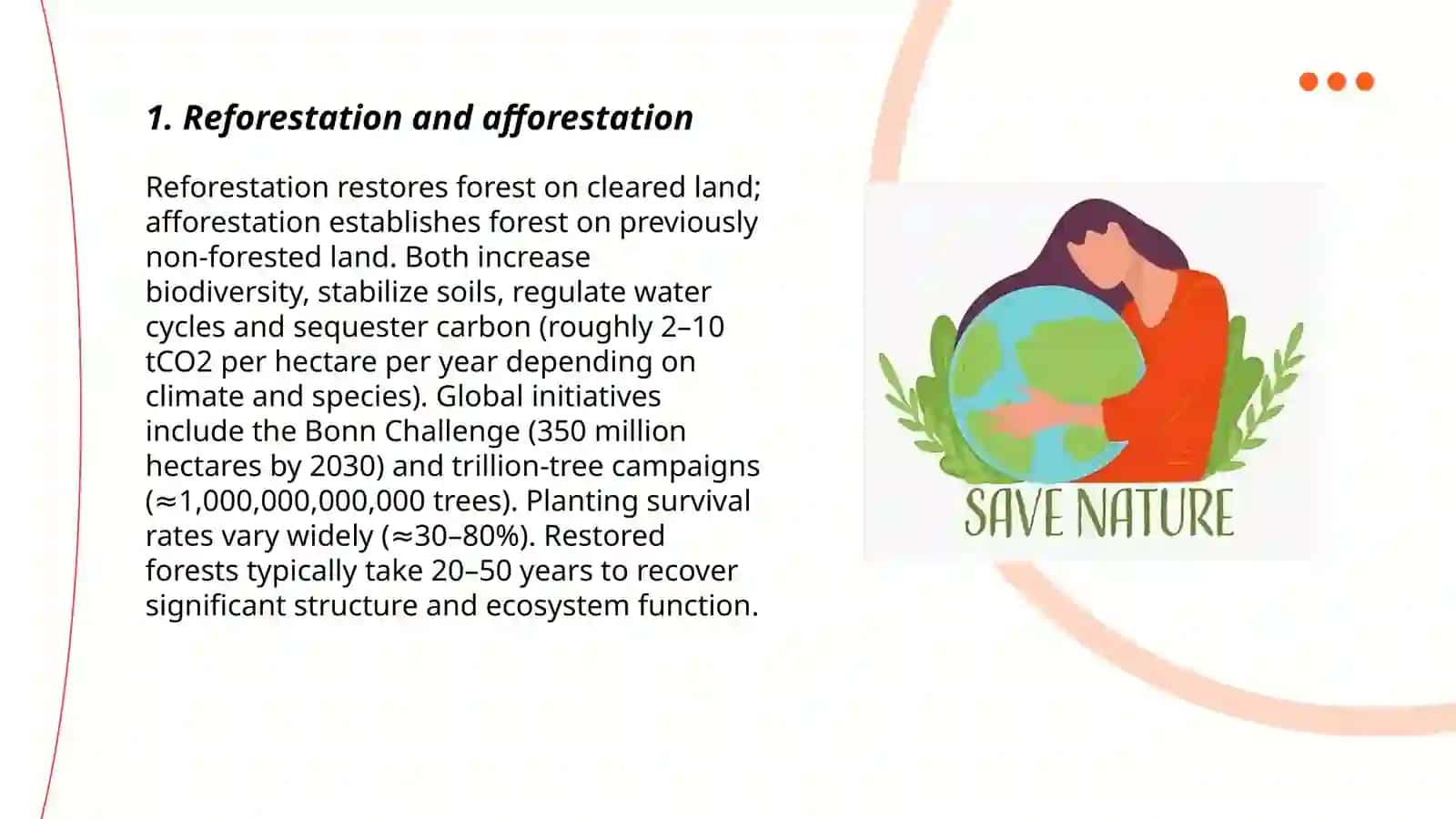 1. Reforestation and afforestation

Reforestation restores forest on cleared land; afforestation establishes forest on previously non-forested land. Both increase biodiversity, stabilize soils, regulate water cycles and sequester carbon (roughly 2–10 tCO2 per hectare per year depending on climate and species). Global initiatives include the Bonn Challenge (350 million hectares by 2030) and trillion-tree campaigns (≈1,000,000,000,000 trees). Planting survival rates vary widely (≈30–80%). Restored forests typically take 20–50 years to recover significant structure and ecosystem function.

SAVE NATURE